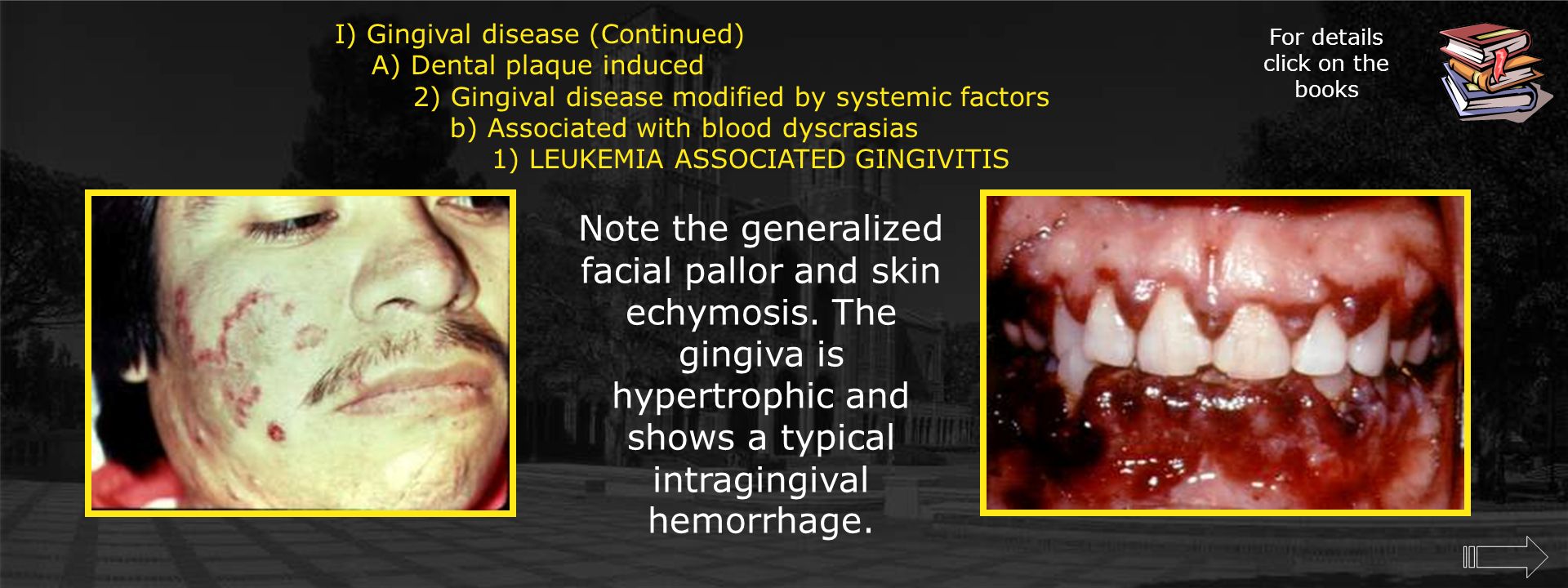 I) Gingival disease (Continued)
A) Dental plaque induced
2) Gingival disease modified by systemic factors
b) Associated with blood dyscrasias
1) LEUKEMIA ASSOCIATED GINGIVITIS

For details click on the books

Note the generalized facial pallor and skin echymosis. The gingiva is hypertrophic and shows a typical intragingival hemorrhage.